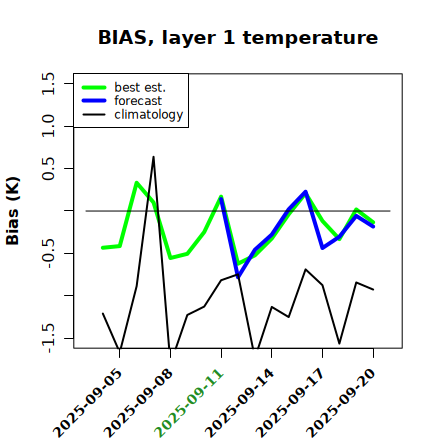 BIAS, layer 1 temperature

best est.
forecast
climatology

Bias (K)

1.5
1.0
0.5
-0.5
-1.5

2025-09-05
2025-09-08
2025-09-11
2025-09-14
2025-09-17
2025-09-20